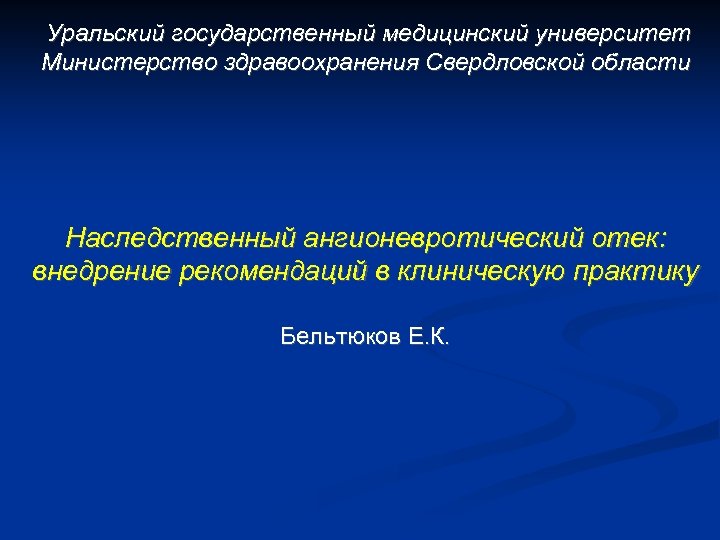 Уральский государственный медицинский университет
Министерство здравоохранения Свердловской области

Наследственный ангионевротический отек: внедрение рекомендаций в клиническую практику

Бельтюков Е.К.